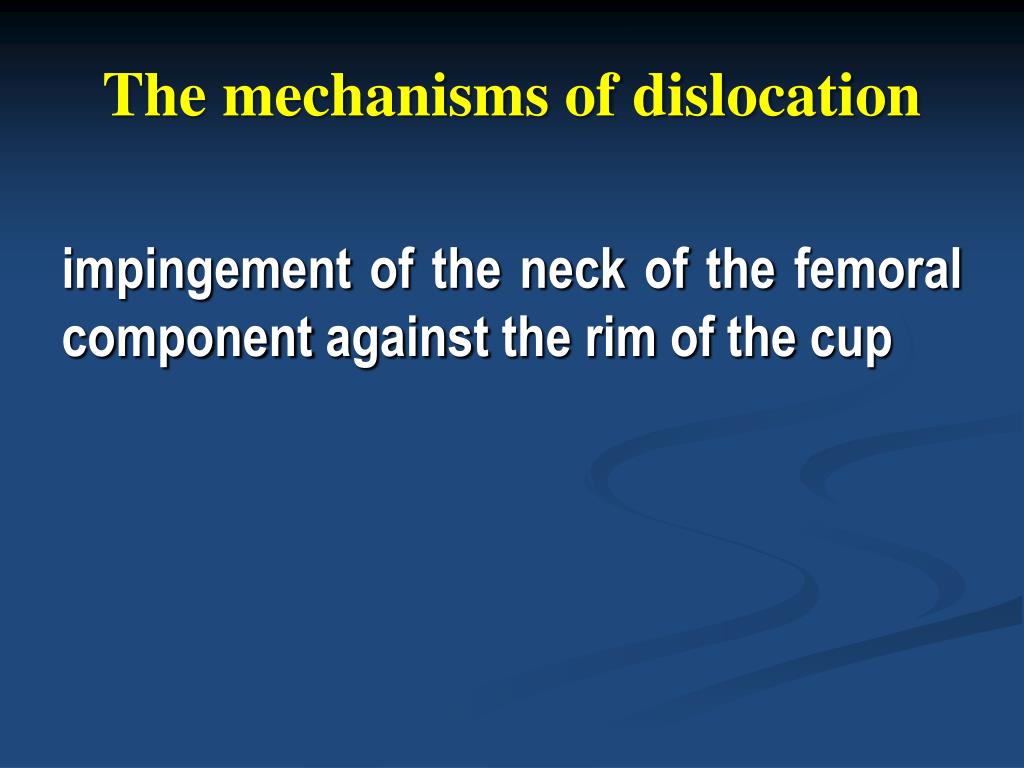 The mechanisms of dislocation

impingement of the neck of the femoral component against the rim of the cup